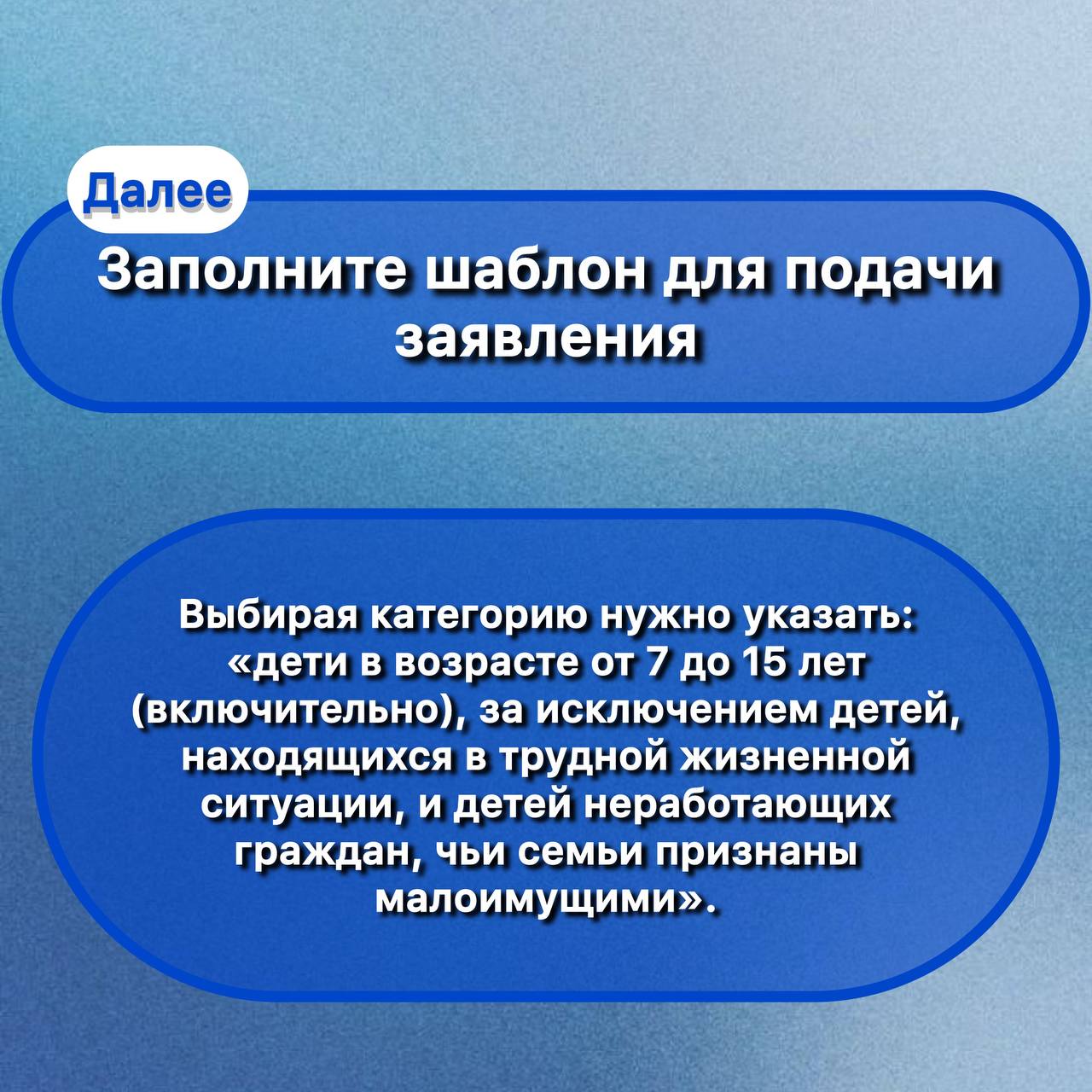 Далее

Заполните шаблон для подачи заявления

Выбирая категорию нужно указать: «дети в возрасте от 7 до 15 лет (включительно), за исключением детей, находящихся в трудной жизненной ситуации, и детей неработающих граждан, чьи семьи признаны малоимущими».